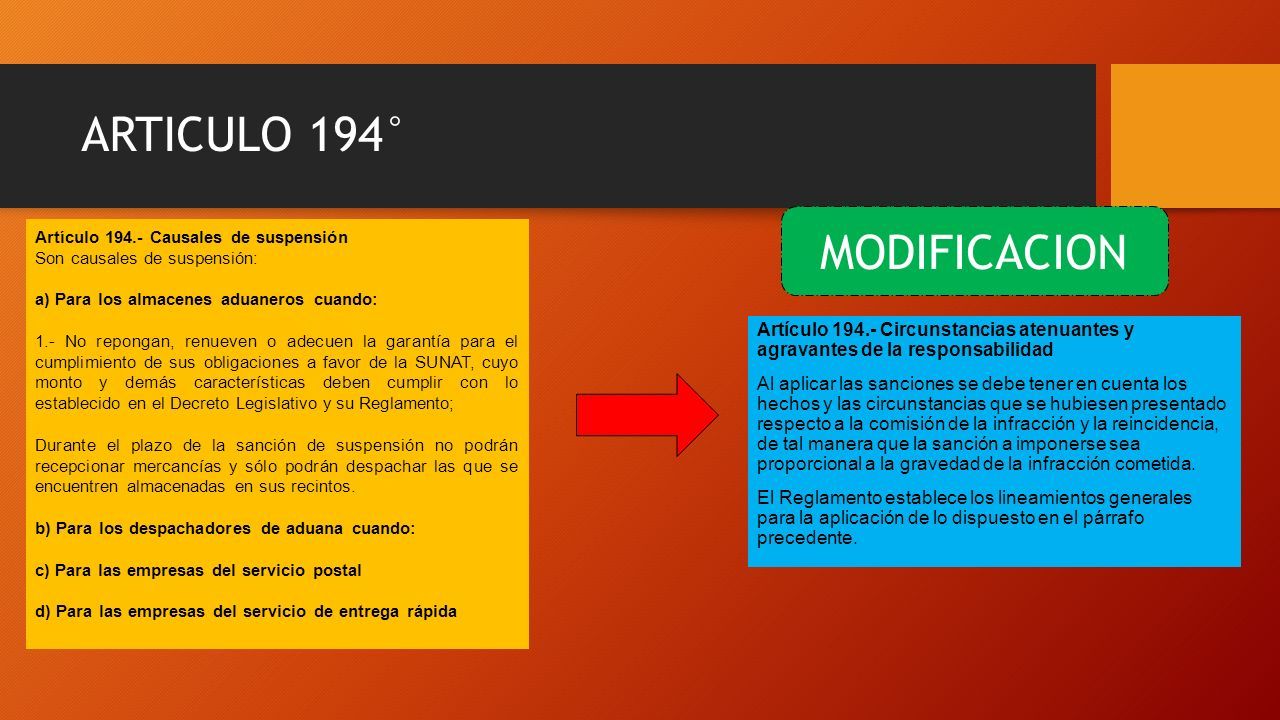 ARTICULO 194°

Artículo 194.- Causales de suspensión
Son causales de suspensión:

a) Para los almacenes aduaneros cuando:

1.- No repongan, renueven o adecuen la garantía para el cumplimiento de sus obligaciones a favor de la SUNAT, cuyo monto y demás características deben cumplir con lo establecido en el Decreto Legislativo y su Reglamento;

Durante el plazo de la sanción de suspensión no podrán recepcionar mercancías y sólo podrán despachar las que se encuentren almacenadas en sus recintos.

b) Para los despachadores de aduana cuando:

c) Para las empresas del servicio postal

d) Para las empresas del servicio de entrega rápida

MODIFICACION

Artículo 194.- Circunstancias atenuantes y agravantes de la responsabilidad

Al aplicar las sanciones se debe tener en cuenta los hechos y las circunstancias que se hubiesen presentado respecto a la comisión de la infracción y la reincidencia, de tal manera que la sanción a imponerse sea proporcional a la gravedad de la infracción cometida.

El Reglamento establece los lineamientos generales para la aplicación de lo dispuesto en el párrafo precedente.